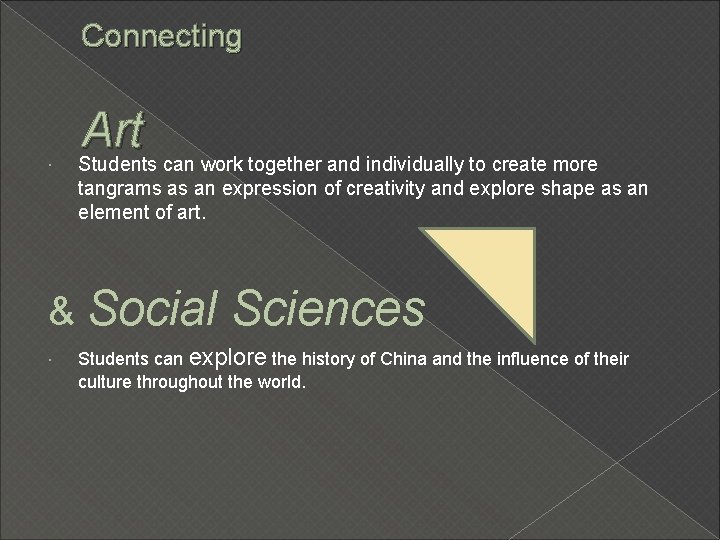 Connecting

Art

· Students can work together and individually to create more tangrams as an expression of creativity and explore shape as an element of art.

& Social Sciences

· Students can explore the history of China and the influence of their culture throughout the world.